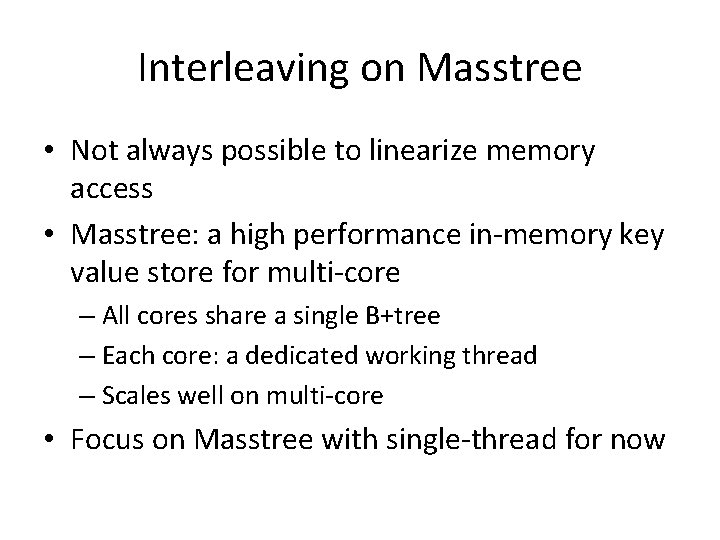 Interleaving on Masstree

• Not always possible to linearize memory access
• Masstree: a high performance in-memory key value store for multi-core
– All cores share a single B+tree
– Each core: a dedicated working thread
– Scales well on multi-core
• Focus on Masstree with single-thread for now